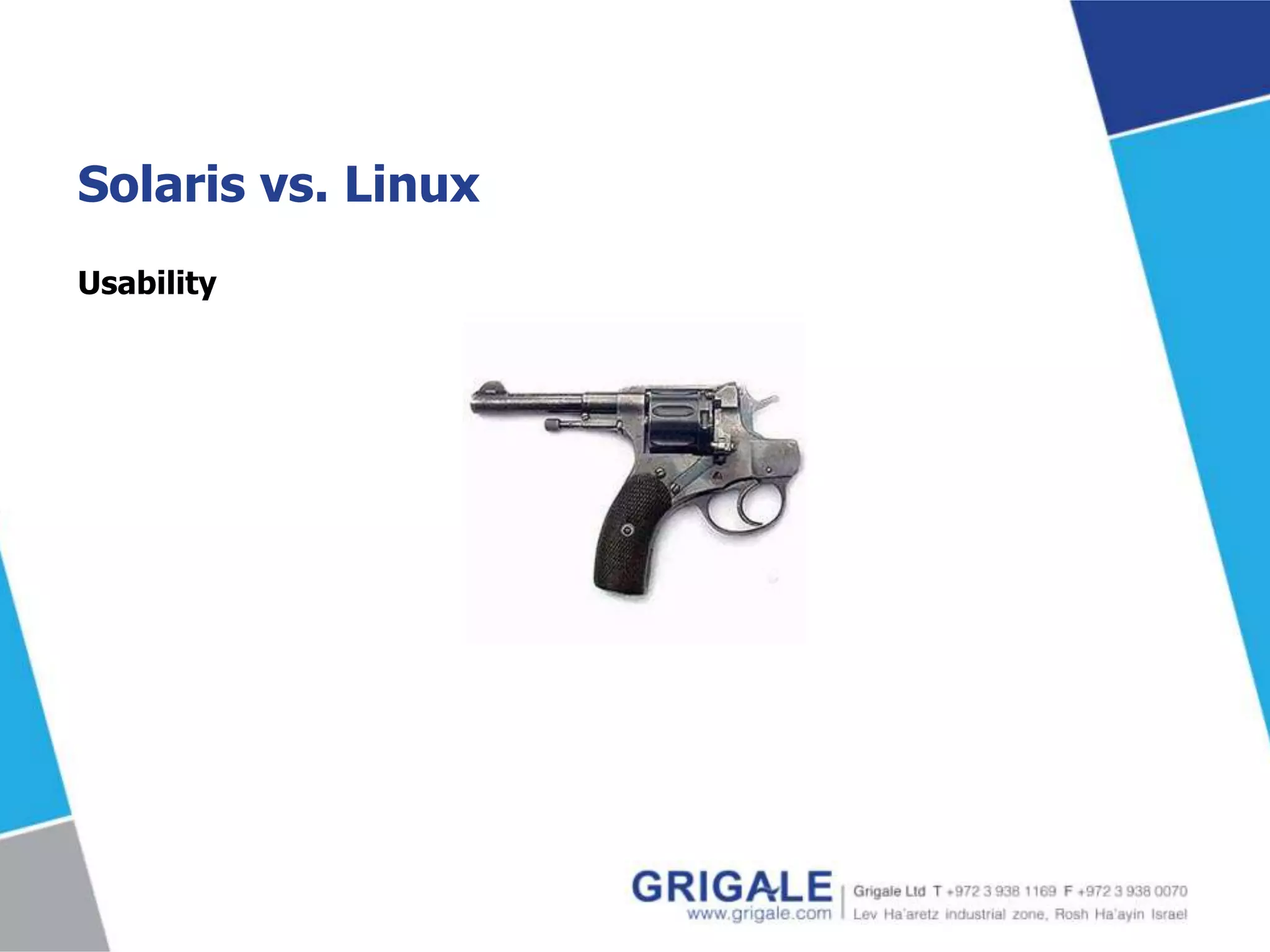 Solaris vs. Linux

Usability

GRIGALE
www.grigale.com

Grigale Ltd T +972 3 938 1169 F +972 3 938 0070
Lev Ha'aretz industrial zone, Rosh Ha'ayin Israel